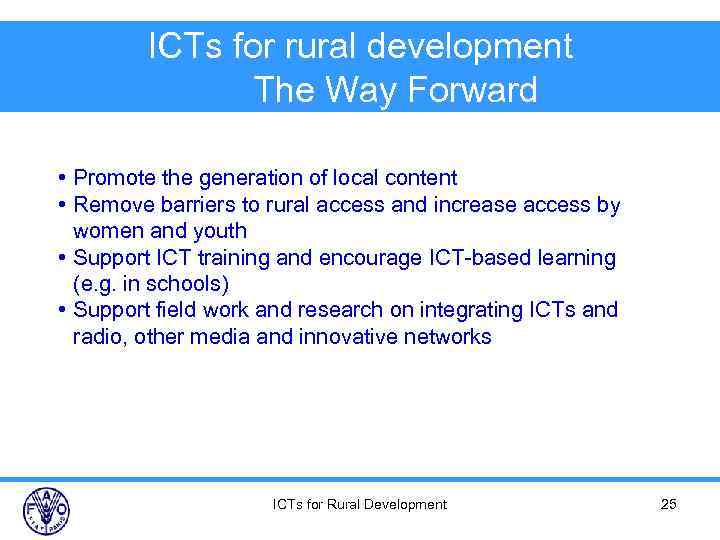 ICTs for rural development
The Way Forward

• Promote the generation of local content
• Remove barriers to rural access and increase access by women and youth
• Support ICT training and encourage ICT-based learning (e.g. in schools)
• Support field work and research on integrating ICTs and radio, other media and innovative networks

FAO FIAT PANIS

ICTs for Rural Development

25